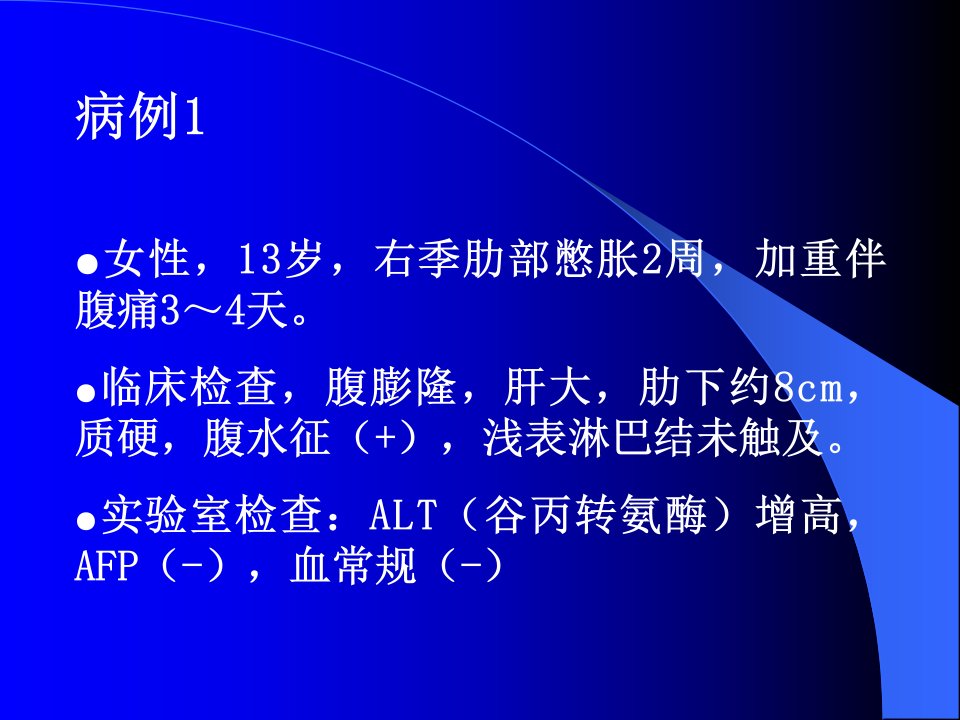 病例1

• 女性，13岁，右季肋部憋胀2周，加重伴腹痛3～4天。

• 临床检查，腹膨隆，肝大，肋下约8cm，质硬，腹水征（+），浅表淋巴结未触及。

• 实验室检查：ALT（谷丙转氨酶）增高，AFP（-），血常规（-）